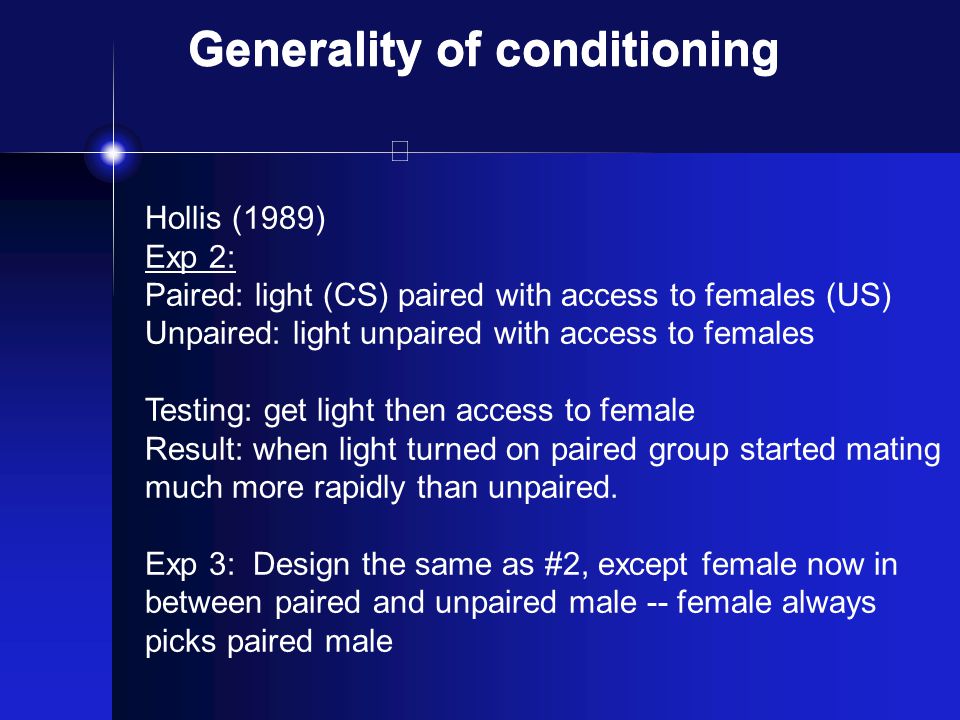 Generality of conditioning

Hollis (1989)
Exp 2:
Paired: light (CS) paired with access to females (US)
Unpaired: light unpaired with access to females

Testing: get light then access to female
Result: when light turned on paired group started mating much more rapidly than unpaired.

Exp 3: Design the same as #2, except female now in between paired and unpaired male -- female always picks paired male